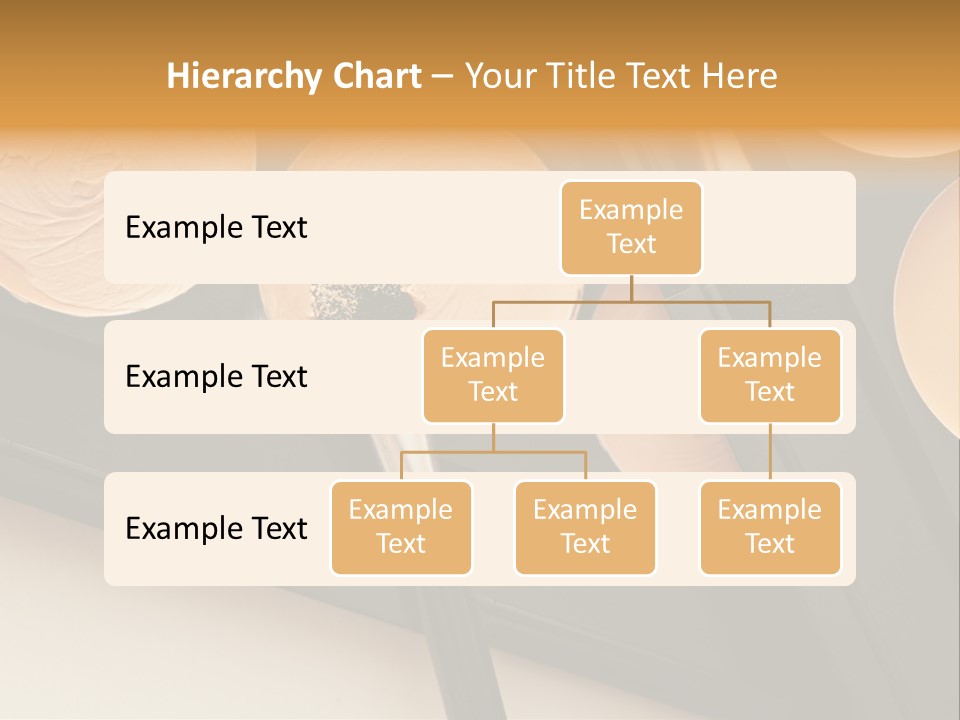 Hierarchy Chart – Your Title Text Here

Example Text

Example Text

Example Text

Example Text

Example Text

Example Text

Example Text

Example Text

Example Text